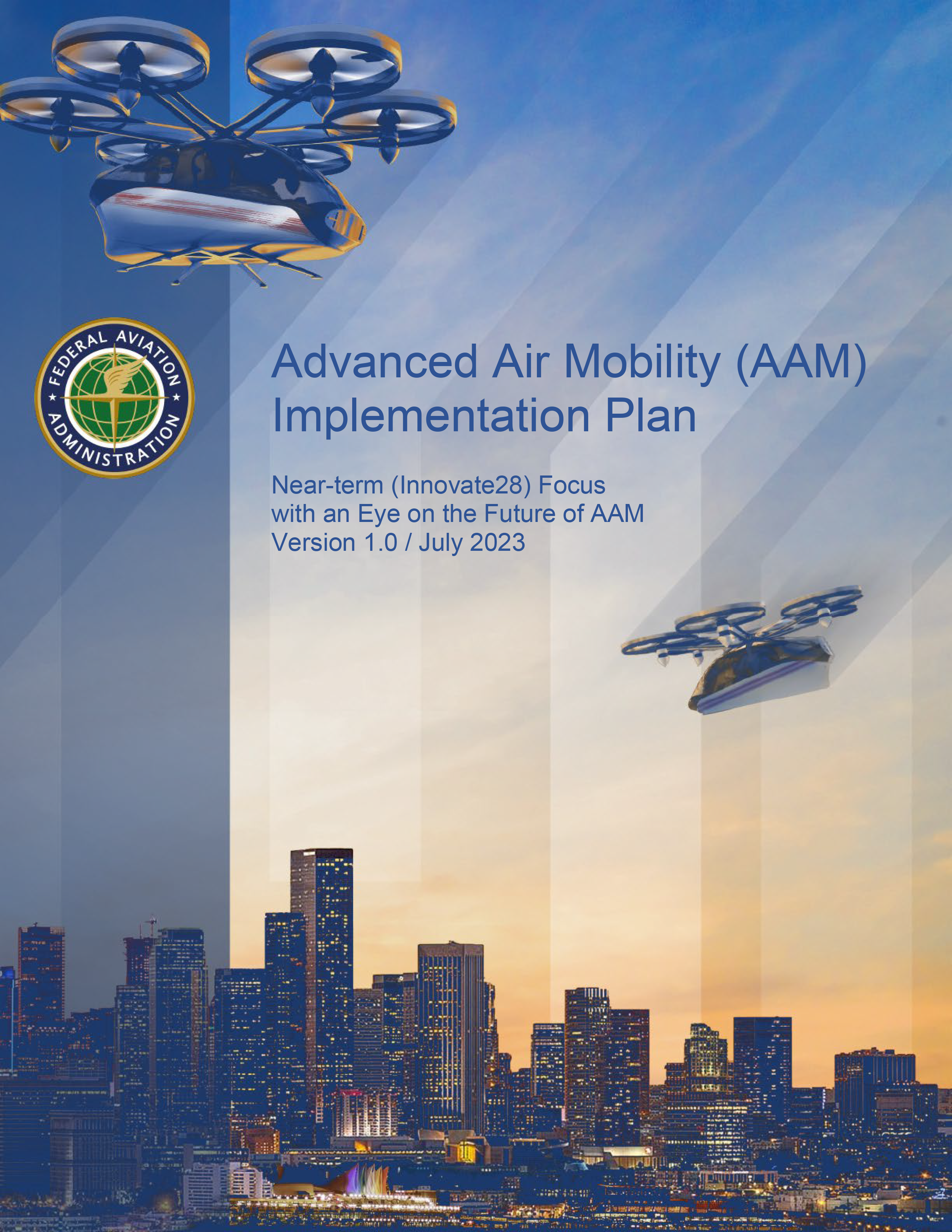 FEDERAL AVIATION ADMINISTRATION

Advanced Air Mobility (AAM) Implementation Plan

Near-term (Innovate28) Focus
with an Eye on the Future of AAM
Version 1.0 / July 2023